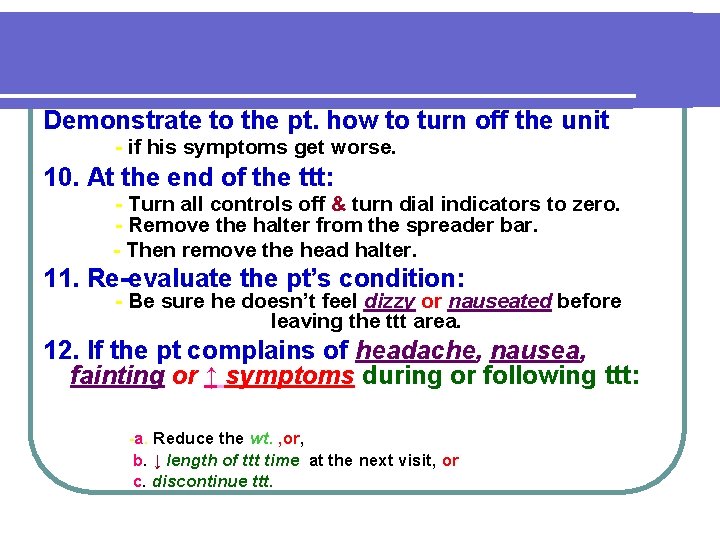 Demonstrate to the pt. how to turn off the unit

- if his symptoms get worse.

10. At the end of the ttt:

- Turn all controls off & turn dial indicators to zero.
- Remove the halter from the spreader bar.
- Then remove the head halter.

11. Re-evaluate the pt's condition:

- Be sure he doesn't feel dizzy or nauseated before leaving the ttt area.

12. If the pt complains of headache, nausea, fainting or ↑ symptoms during or following ttt:

-a. Reduce the wt. ,or,

b. ↓ length of ttt time at the next visit, or

c. discontinue ttt.